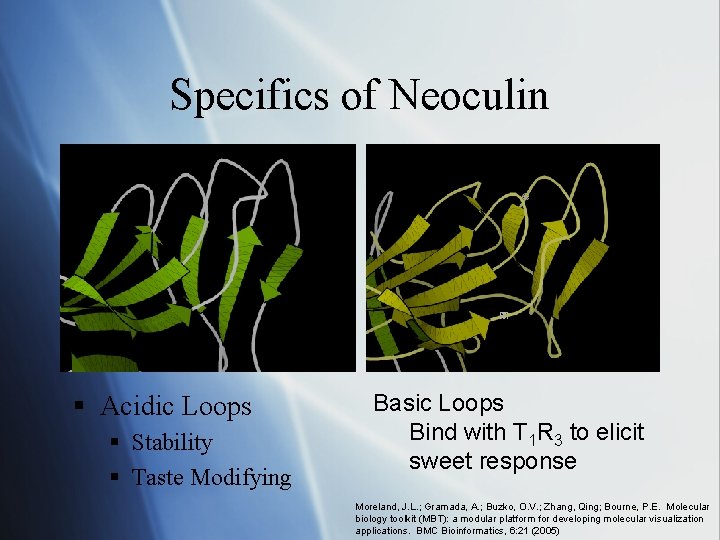 Specifics of Neoculin

▪ Acidic Loops
▪ Stability
▪ Taste Modifying

Basic Loops
Bind with $T_1R_3$ to elicit sweet response

Moreland, J.L.; Gramada, A.; Buzko, O.V.; Zhang, Qing; Bourne, P.E. Molecular biology toolkit (MBT): a modular platform for developing molecular visualization applications. BMC Bioinformatics, 6:21 (2005)